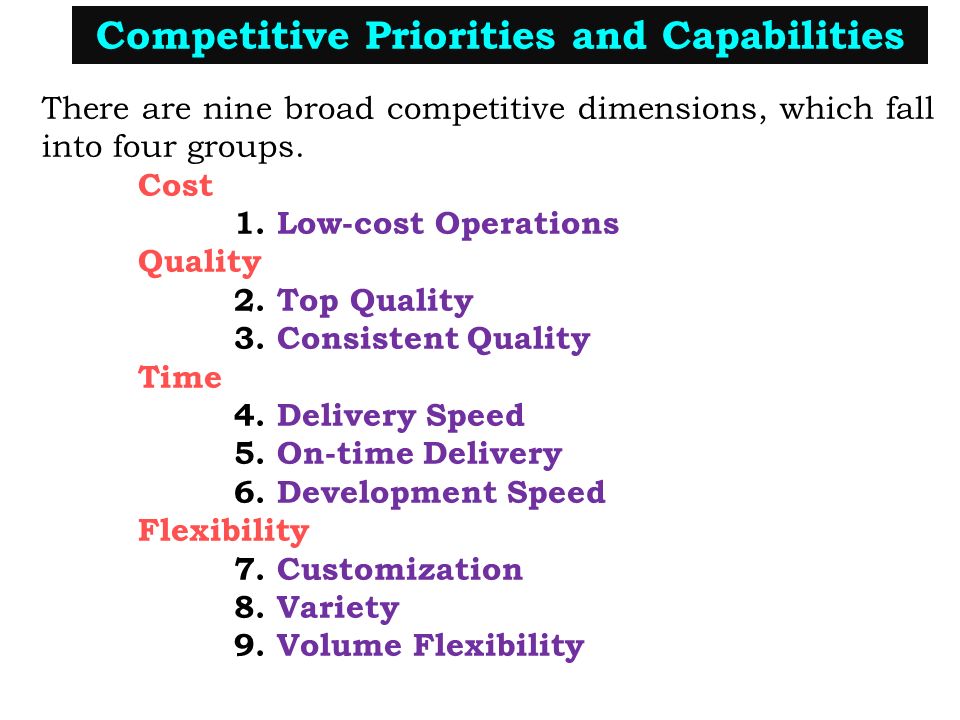 Competitive Priorities and Capabilities

There are nine broad competitive dimensions, which fall into four groups.

Cost

1. Low-cost Operations

Quality

2. Top Quality
3. Consistent Quality

Time

4. Delivery Speed
5. On-time Delivery
6. Development Speed

Flexibility

7. Customization
8. Variety
9. Volume Flexibility